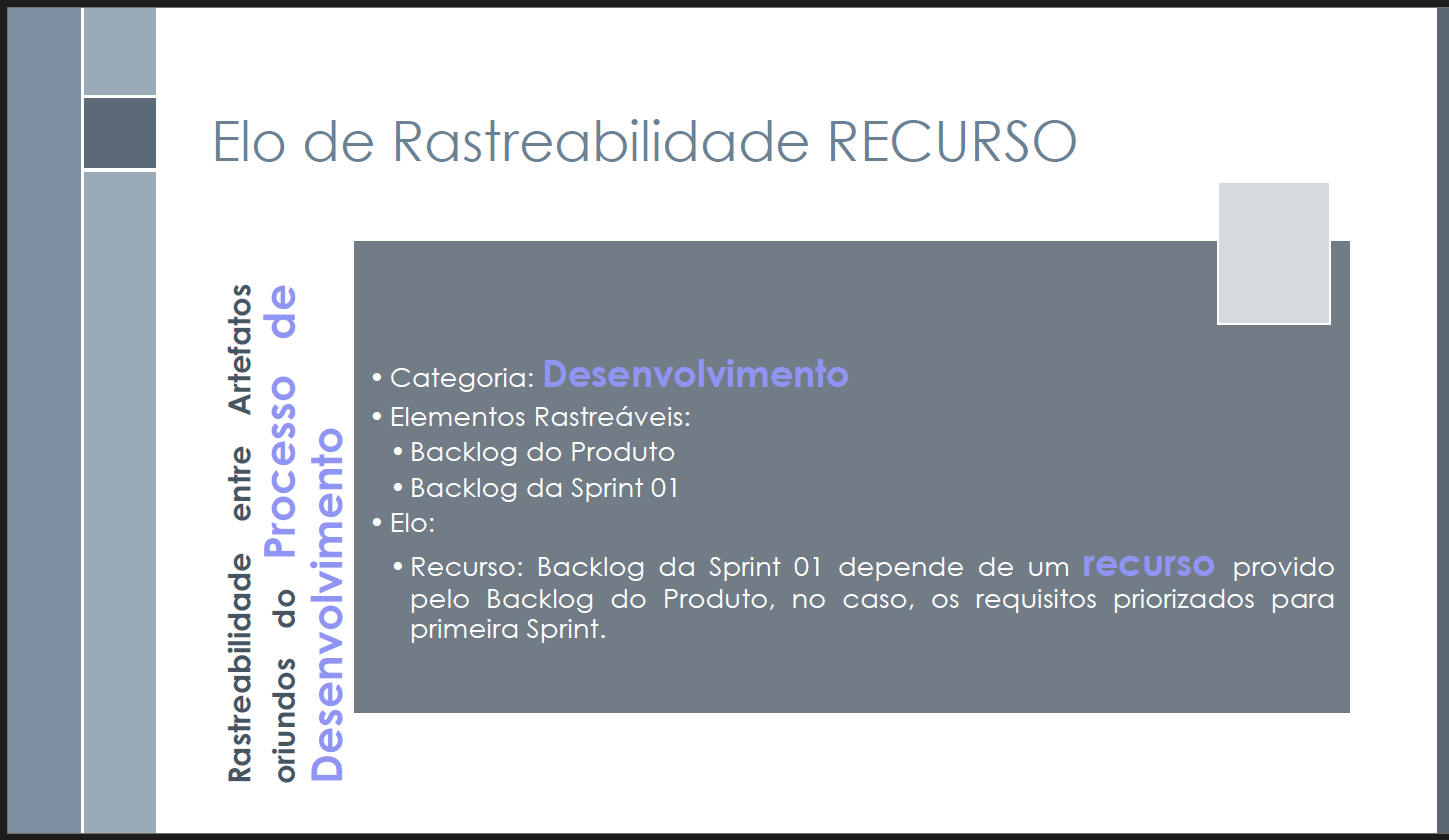 Elo de Rastreabilidade RECURSO

Rastreabilidade entre Artefatos oriundos do Processo de Desenvolvimento

• Categoria: Desenvolvimento
• Elementos Rastreáveis:
  • Backlog do Produto
  • Backlog da Sprint 01
• Elo:
  • Recurso: Backlog da Sprint 01 depende de um recurso provido pelo Backlog do Produto, no caso, os requisitos priorizados para primeira Sprint.